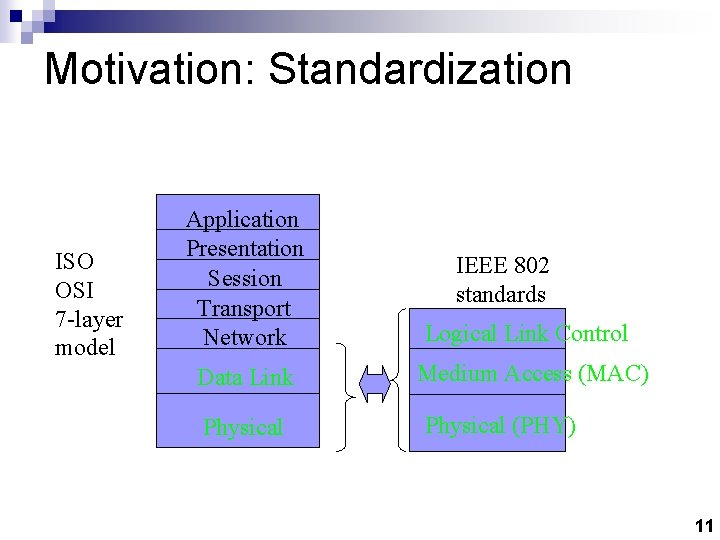 Motivation: Standardization

ISO OSI 7-layer model

Application
Presentation
Session
Transport
Network
Data Link
Physical

IEEE 802 standards

Logical Link Control
Medium Access (MAC)
Physical (PHY)

11